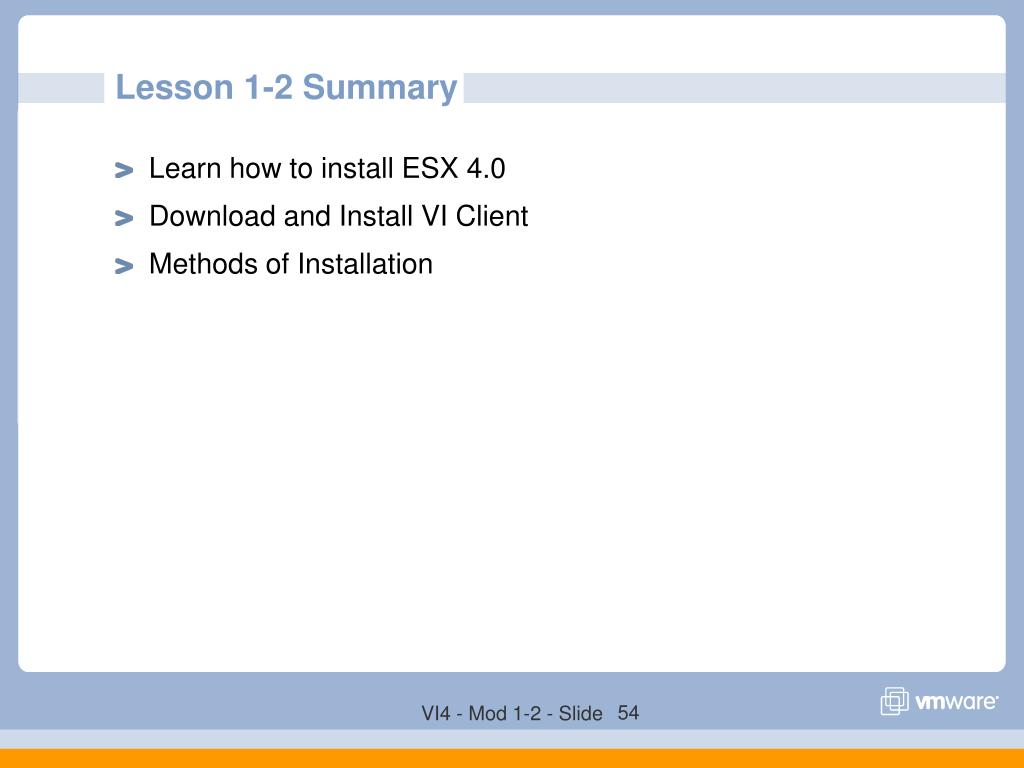 Lesson 1-2 Summary

> Learn how to install ESX 4.0
> Download and Install VI Client
> Methods of Installation

VI4 - Mod 1-2 - Slide 54

vmware